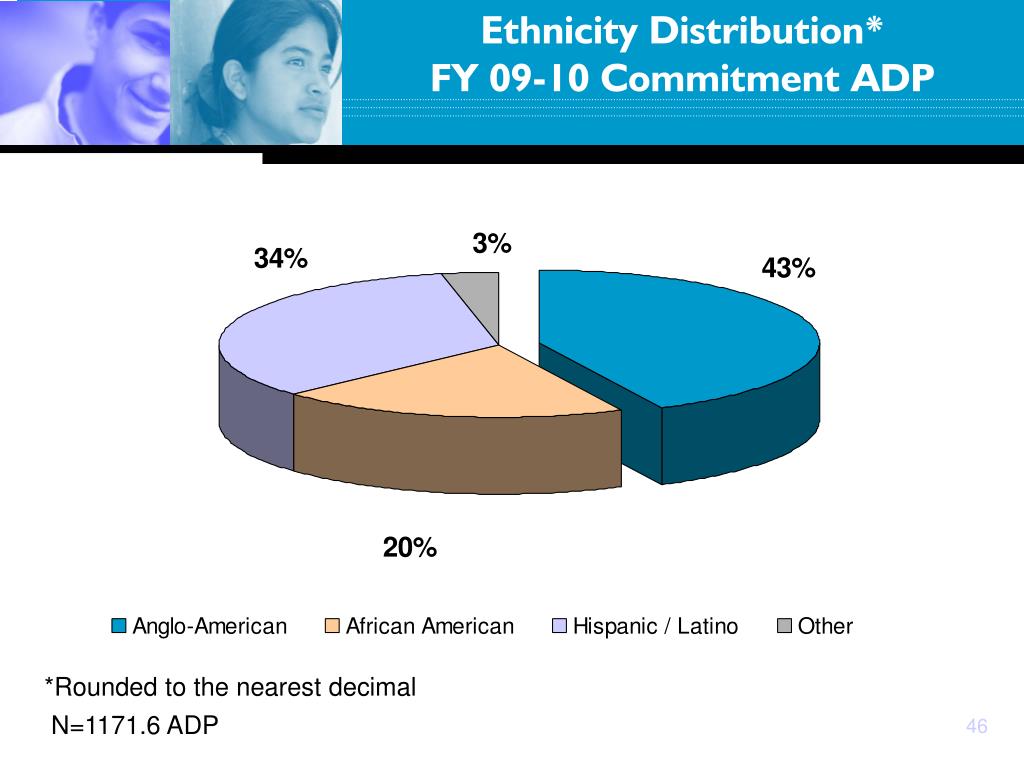 Ethnicity Distribution*
FY 09-10 Commitment ADP

34%

3%

43%

20%

Anglo-American African American Hispanic / Latino Other

*Rounded to the nearest decimal
N=1171.6 ADP

46